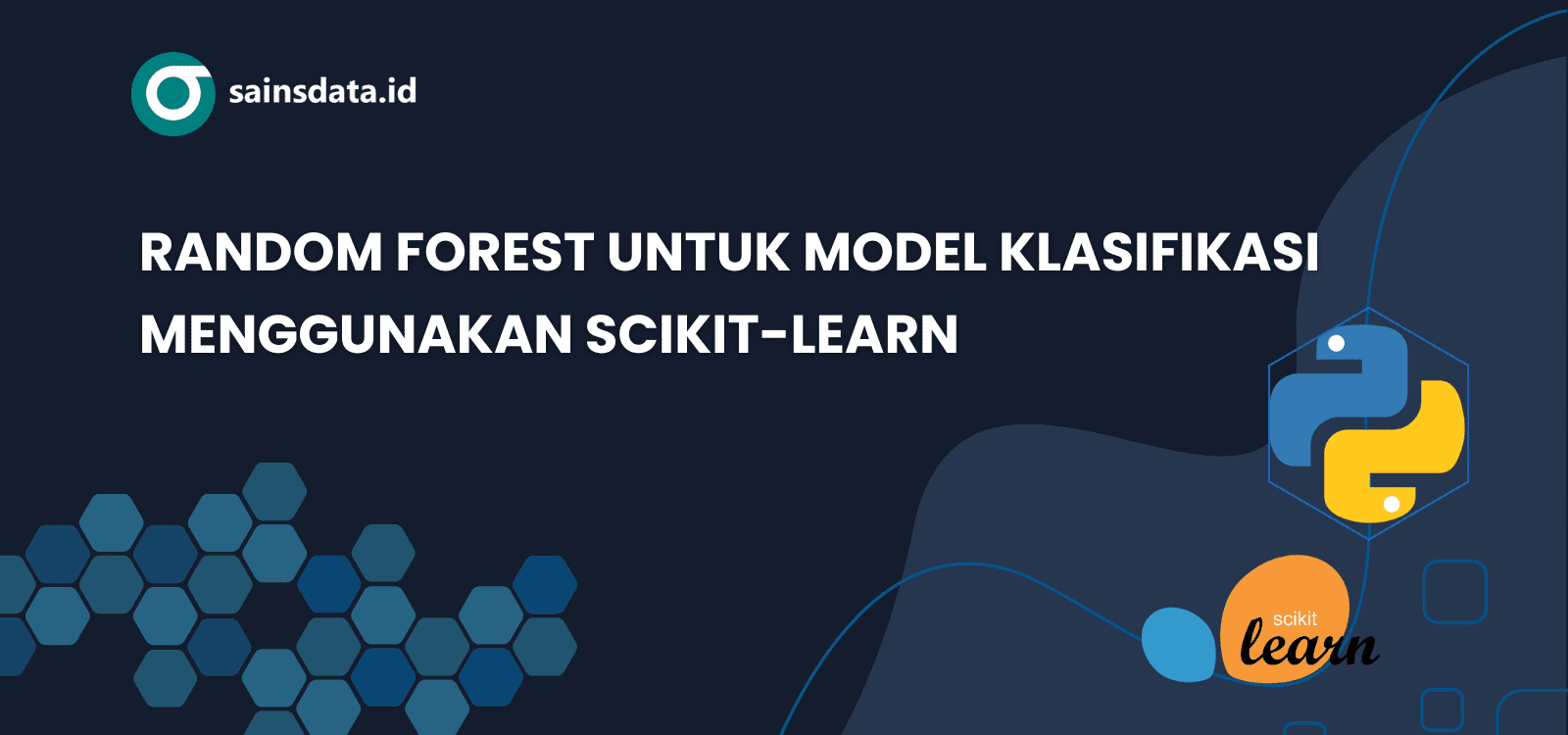 sainsdata.id

RANDOM FOREST UNTUK MODEL KLASIFIKASI MENGGUNAKAN SCIKIT-LEARN

scikit
learn